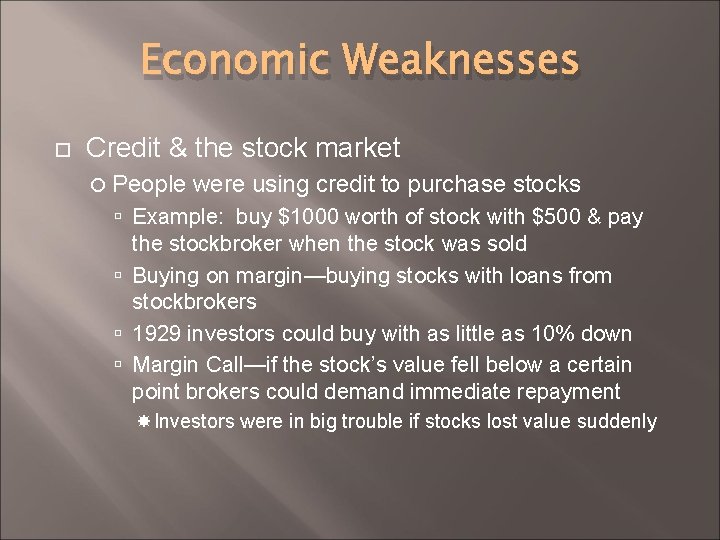 Economic Weaknesses

Credit & the stock market

People were using credit to purchase stocks

Example: buy \$1000 worth of stock with \$500 & pay the stockbroker when the stock was sold

Buying on margin—buying stocks with loans from stockbrokers

1929 investors could buy with as little as 10% down

Margin Call—if the stock's value fell below a certain point brokers could demand immediate repayment

Investors were in big trouble if stocks lost value suddenly